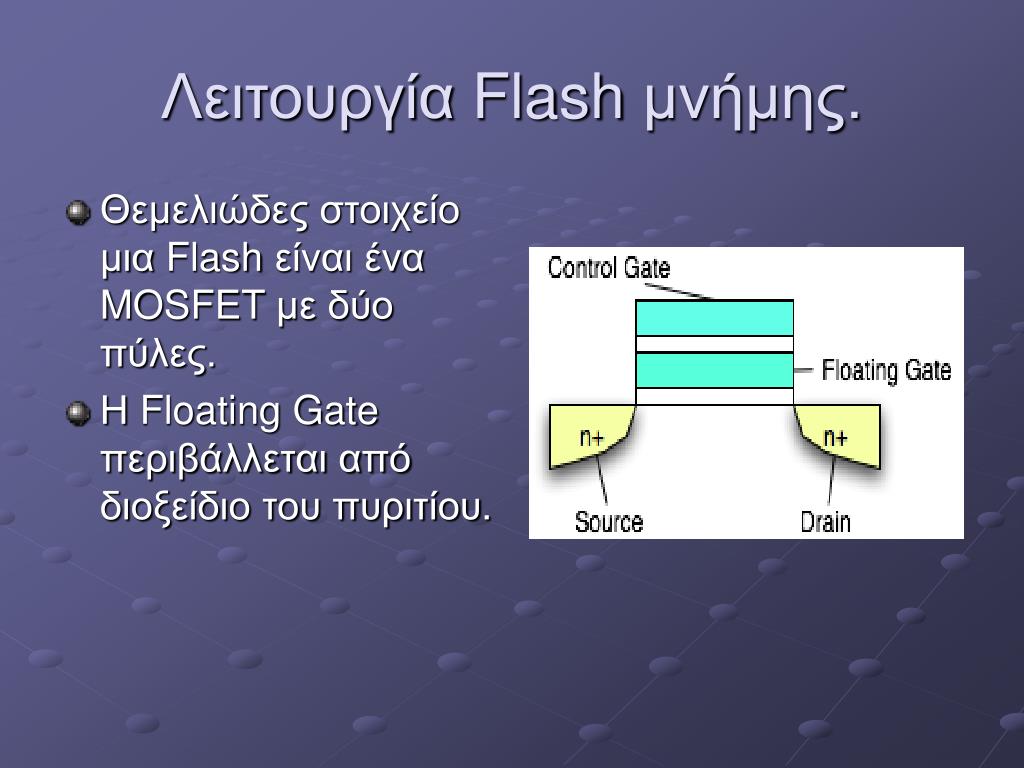 Λειτουργία Flash μνήμης.

Θεμελιώδες στοιχείο μια Flash είναι ένα MOSFET με δύο πύλες.

Η Floating Gate περιβάλλεται από διοξείδιο του πυριτίου.

Control Gate

Floating Gate

n+

n+

Source

Drain